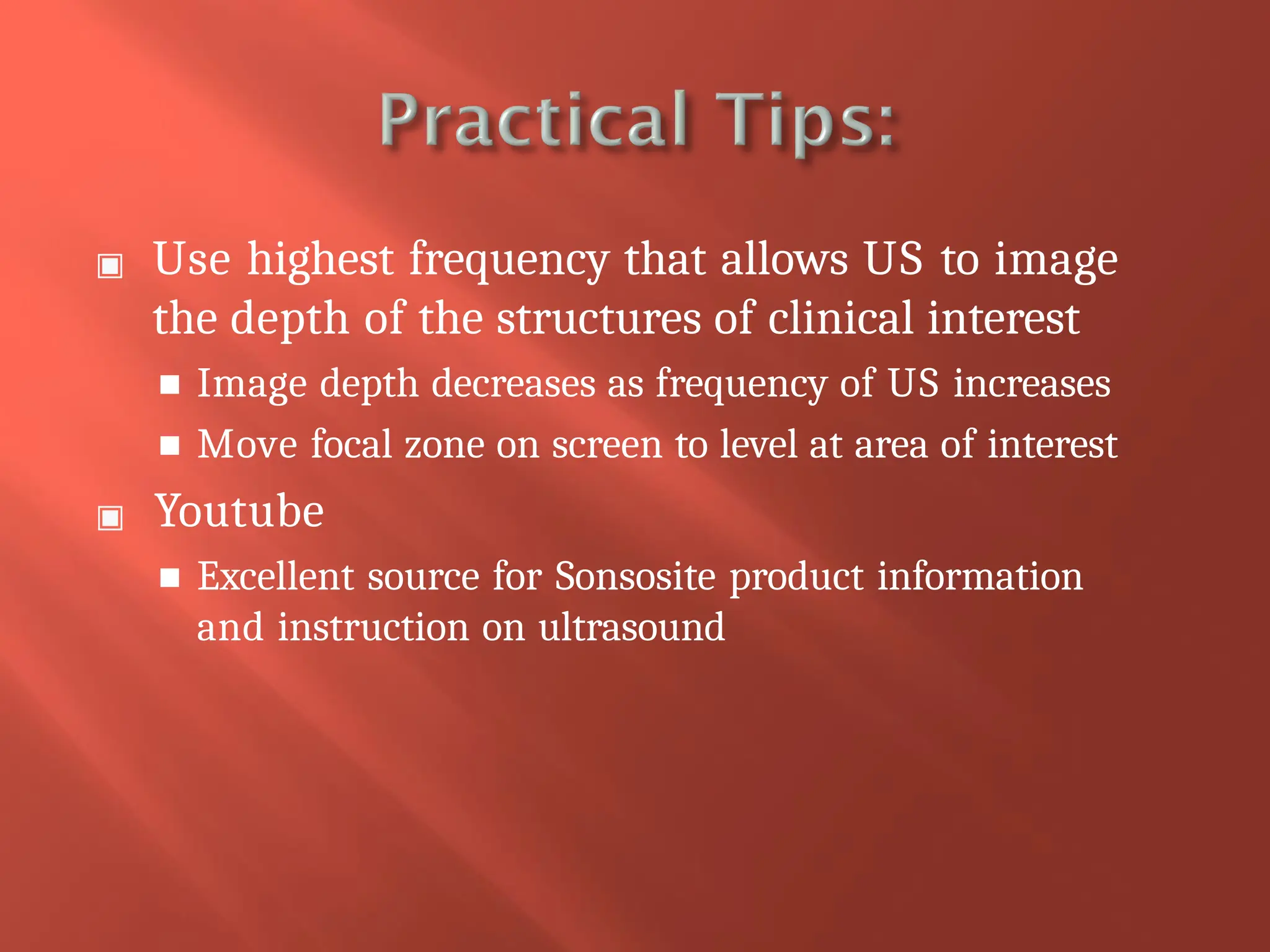 Practical Tips:

▣ Use highest frequency that allows US to image the depth of the structures of clinical interest

■ Image depth decreases as frequency of US increases

■ Move focal zone on screen to level at area of interest

▣ Youtube

■ Excellent source for Sonsosite product information and instruction on ultrasound